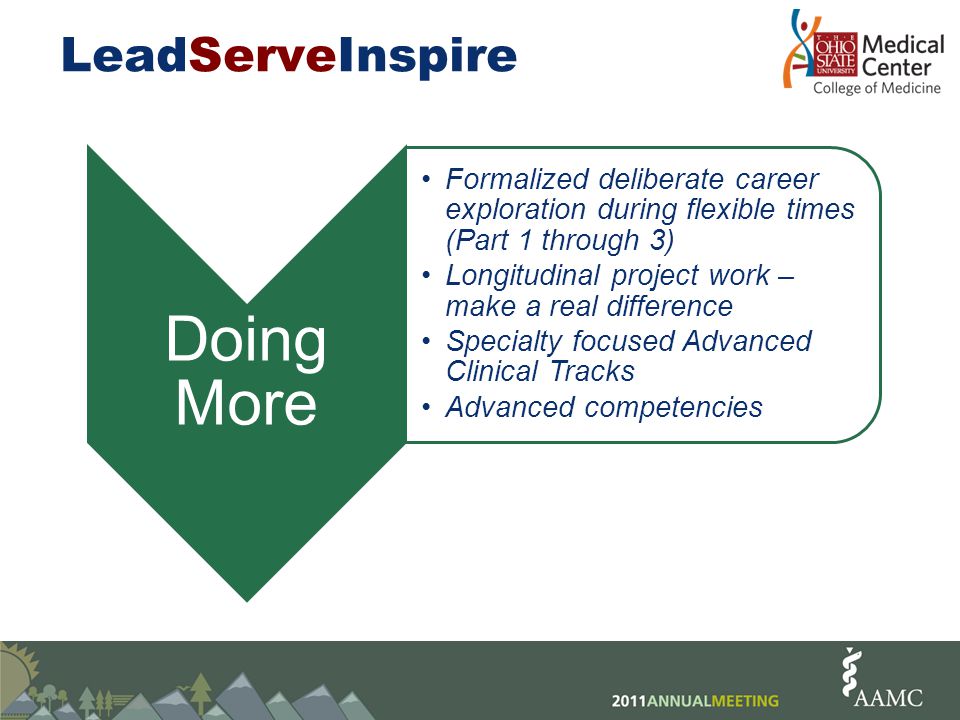 LeadServeInspire

THE OHIO STATE UNIVERSITY Medical Center College of Medicine

Doing More

• Formalized deliberate career exploration during flexible times (Part 1 through 3)
• Longitudinal project work – make a real difference
• Specialty focused Advanced Clinical Tracks
• Advanced competencies

2011ANNUALMEETING

AAMC